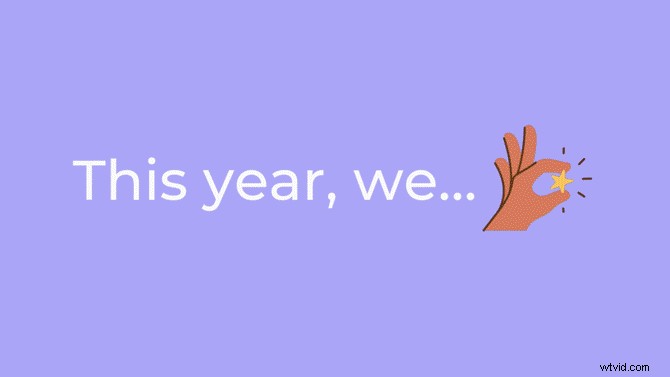 This year, we...

wtvid.com